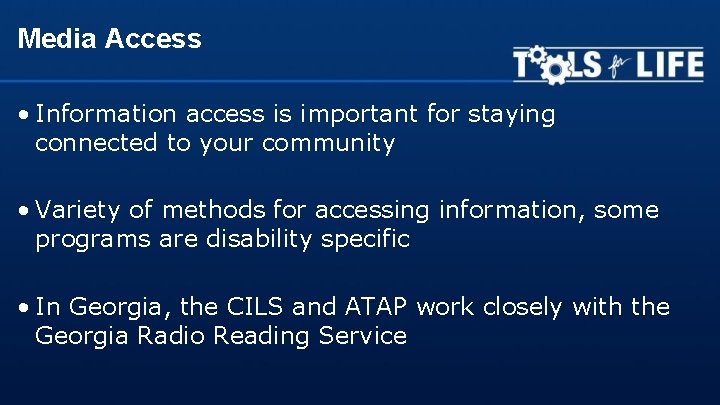 Media Access

TOOLS for LIFE

• Information access is important for staying connected to your community

• Variety of methods for accessing information, some programs are disability specific

• In Georgia, the CILS and ATAP work closely with the Georgia Radio Reading Service